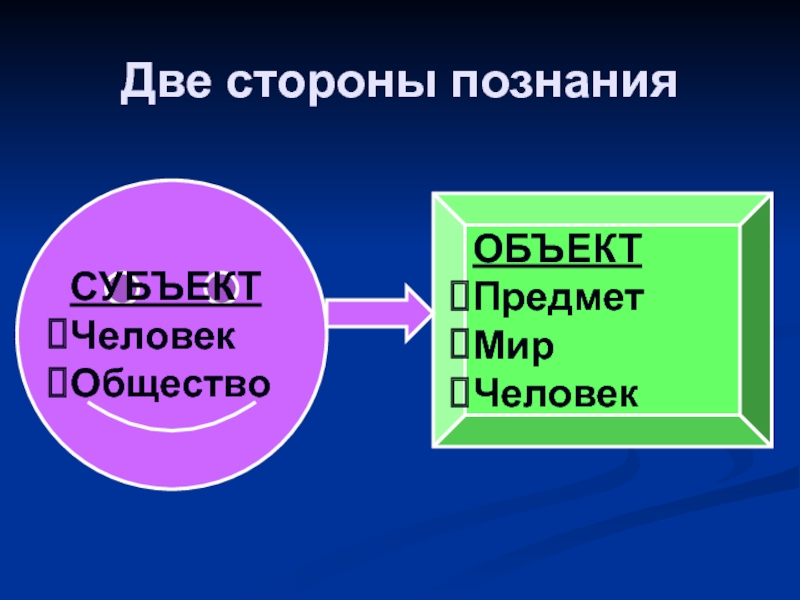 Две стороны познания

СУБЪЕКТ
Человек
Общество

ОБЪЕКТ
Предмет
Мир
Человек